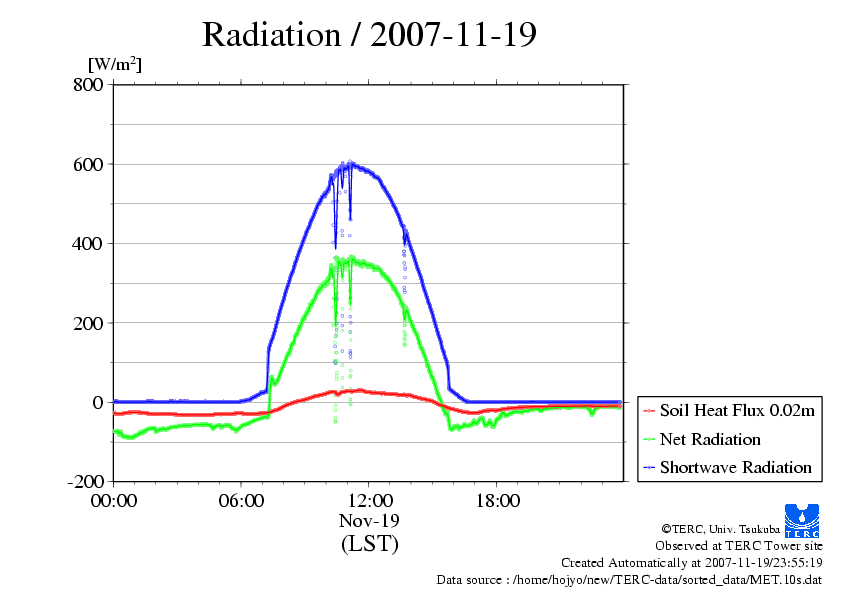 Radiation / 2007-11-19

[W/m$^2$]

800
600
400
200
0
-200

00:00
06:00
12:00
18:00

Nov-19
(LST)

Soil Heat Flux 0.02m
Net Radiation
Shortwave Radiation

TERC

©TERC, Univ. Tsukuba
Observed at TERC Tower site
Created Automatically at 2007-11-19/23:55:19
Data source : /home/hojyo/new/TERC-data/sorted_data/MET.10s.dat